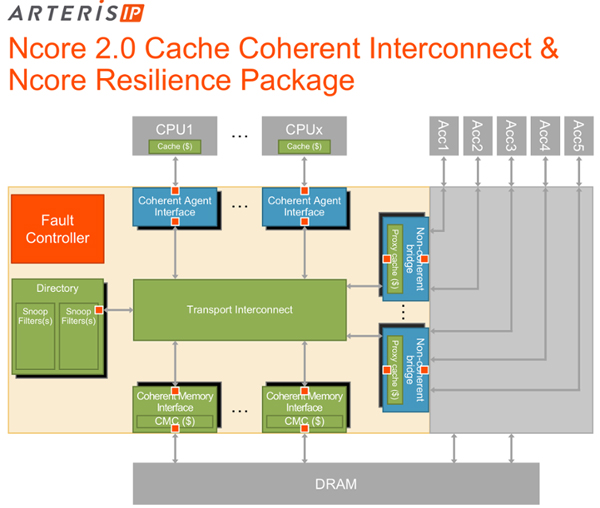 ARTERIS IP

Ncore 2.0 Cache Coherent Interconnect & Ncore Resilience Package

CPU1
Cache ($)
...
CPUx
Cache ($)

Acc1
Acc2
Acc3
Acc4
Acc5

Fault Controller

Coherent Agent Interface
...
Coherent Agent Interface

Non-coherent bridge
Proxy cache ($)

Directory
Snoop Filters(s)
Snoop Filters(s)

Transport Interconnect

...

Non-coherent bridge
Proxy cache ($)

Coherent Memory Interface
CMC ($)
...
Coherent Memory Interface
CMC ($)

DRAM